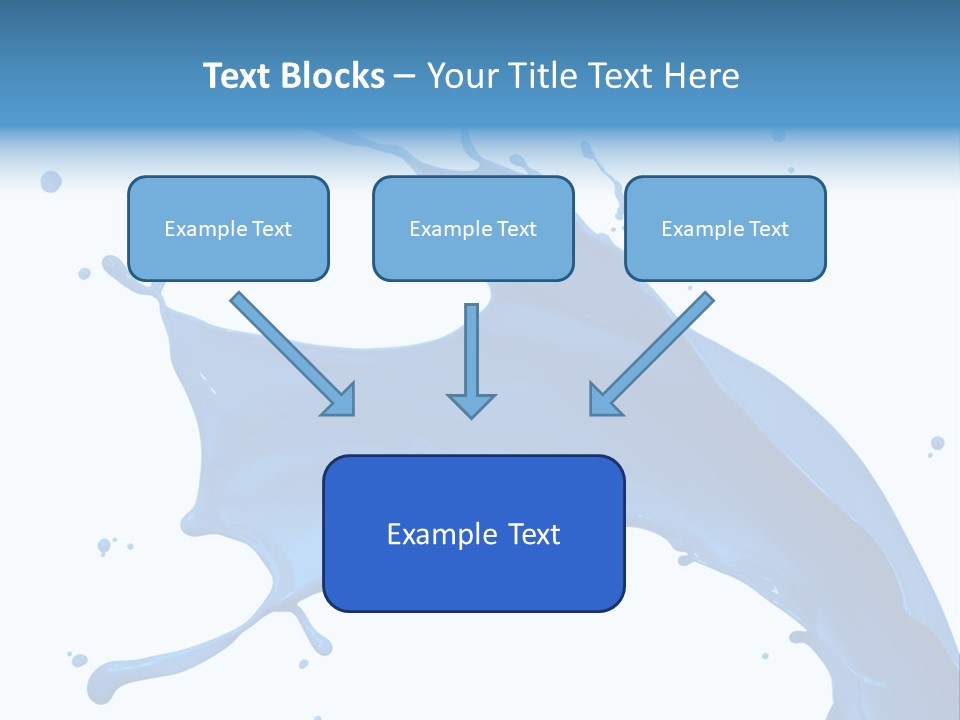 Text Blocks – Your Title Text Here

Example Text

Example Text

Example Text

Example Text